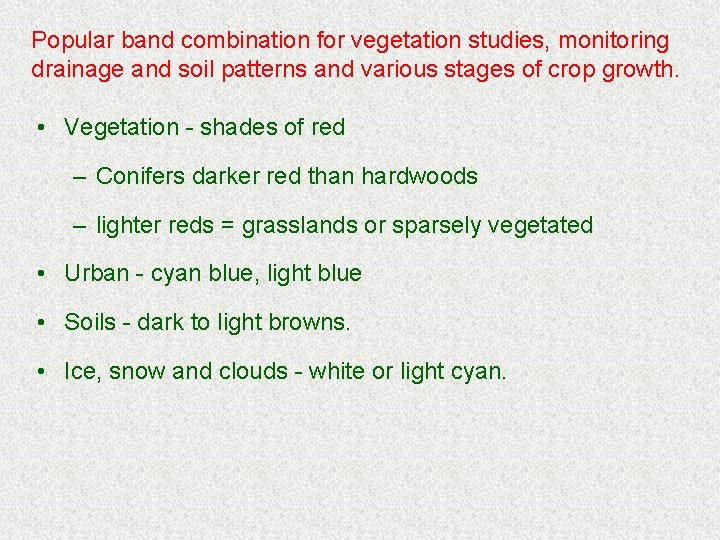 Popular band combination for vegetation studies, monitoring drainage and soil patterns and various stages of crop growth.

• Vegetation - shades of red

– Conifers darker red than hardwoods

– lighter reds = grasslands or sparsely vegetated

• Urban - cyan blue, light blue

• Soils - dark to light browns.

• Ice, snow and clouds - white or light cyan.